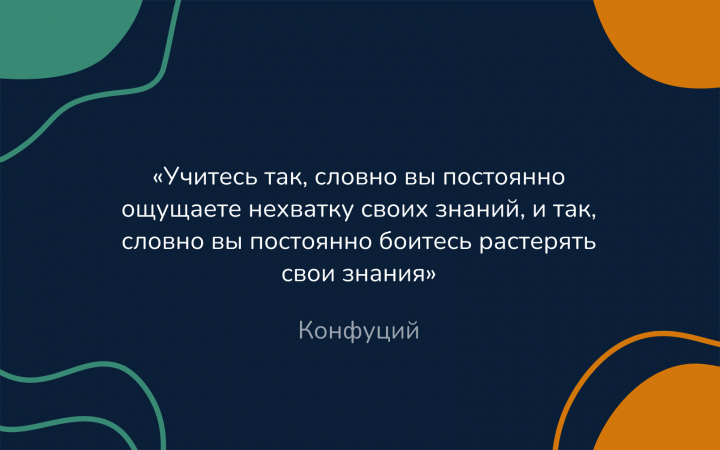 «Учитесь так, словно вы постоянно ощущаете нехватку своих знаний, и так, словно вы постоянно боитесь растерять свои знания»

Конфуций